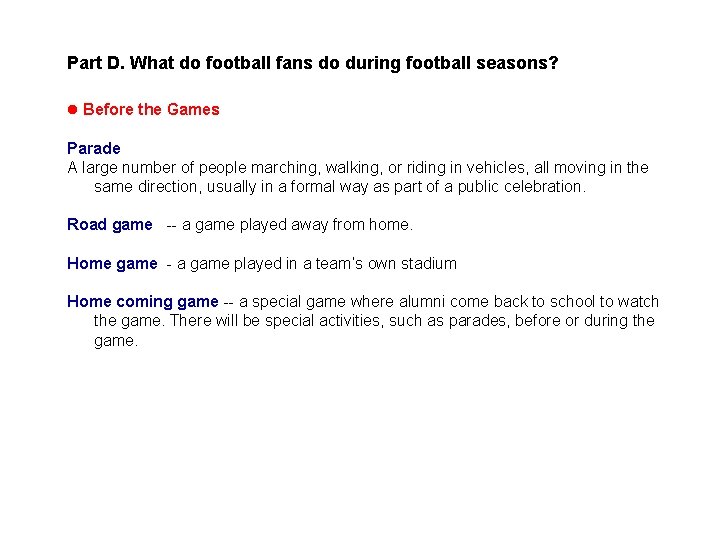 Part D. What do football fans do during football seasons?

● Before the Games

Parade
A large number of people marching, walking, or riding in vehicles, all moving in the same direction, usually in a formal way as part of a public celebration.

Road game -- a game played away from home.

Home game - a game played in a team's own stadium

Home coming game -- a special game where alumni come back to school to watch the game. There will be special activities, such as parades, before or during the game.